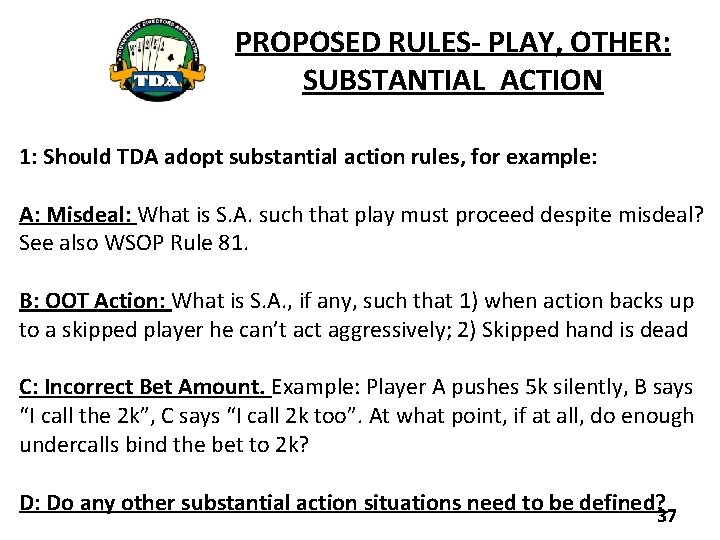 TOURNAMENT DIRECTORS ASSOCIATION
TDA

PROPOSED RULES- PLAY, OTHER: SUBSTANTIAL ACTION

1: Should TDA adopt substantial action rules, for example:

A: Misdeal: What is S.A. such that play must proceed despite misdeal? See also WSOP Rule 81.

B: OOT Action: What is S.A., if any, such that 1) when action backs up to a skipped player he can't act aggressively; 2) Skipped hand is dead

C: Incorrect Bet Amount. Example: Player A pushes 5k silently, B says "I call the 2k", C says "I call 2k too". At what point, if at all, do enough undercalls bind the bet to 2k?

D: Do any other substantial action situations need to be defined?

37